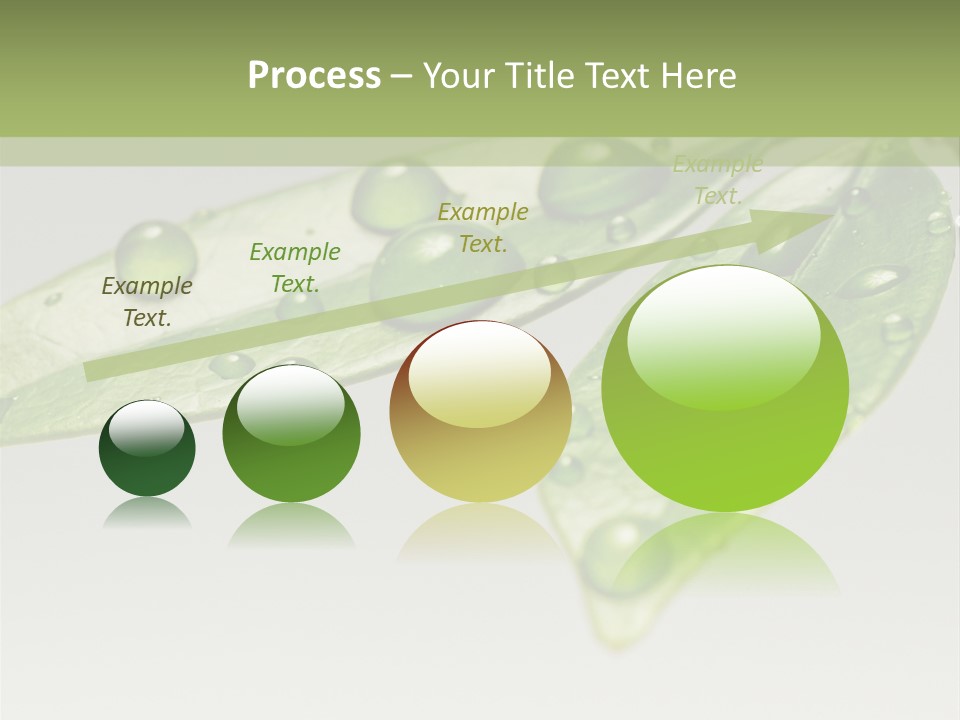 Process – Your Title Text Here

Example Text.

Example Text.

Example Text.

Example Text.